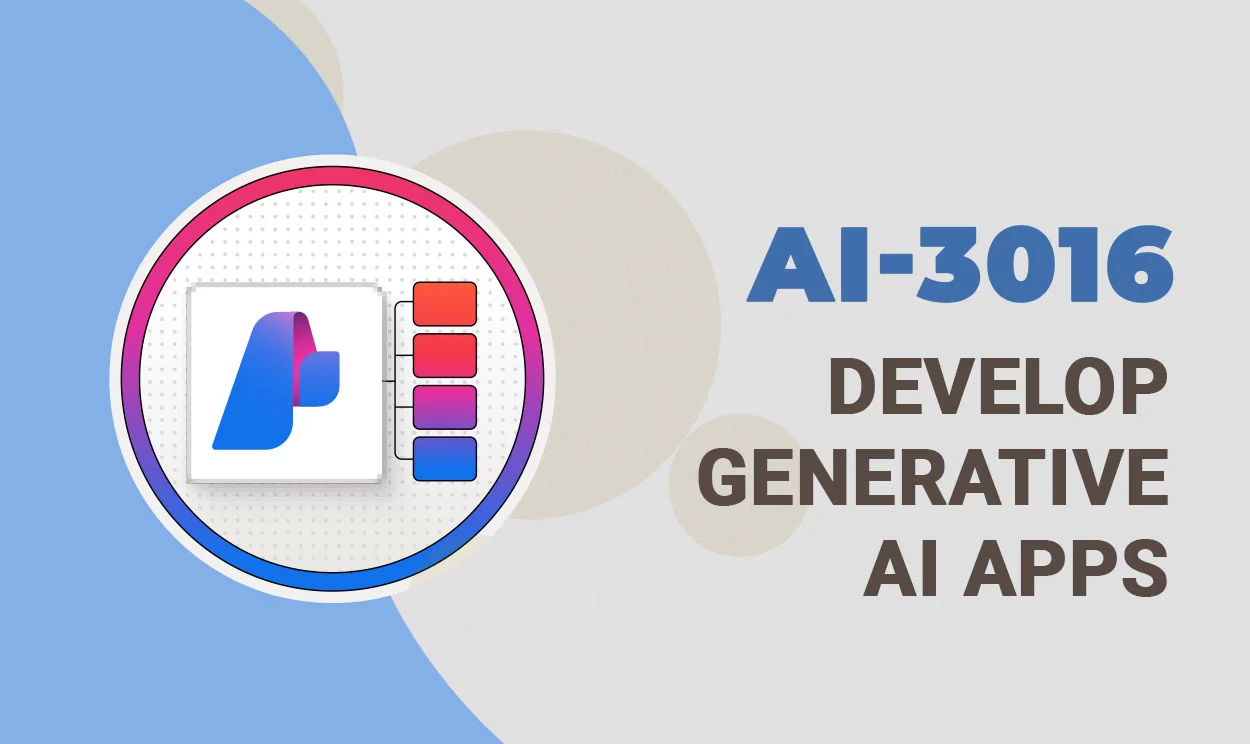 AI-3016

DEVELOP GENERATIVE AI APPS